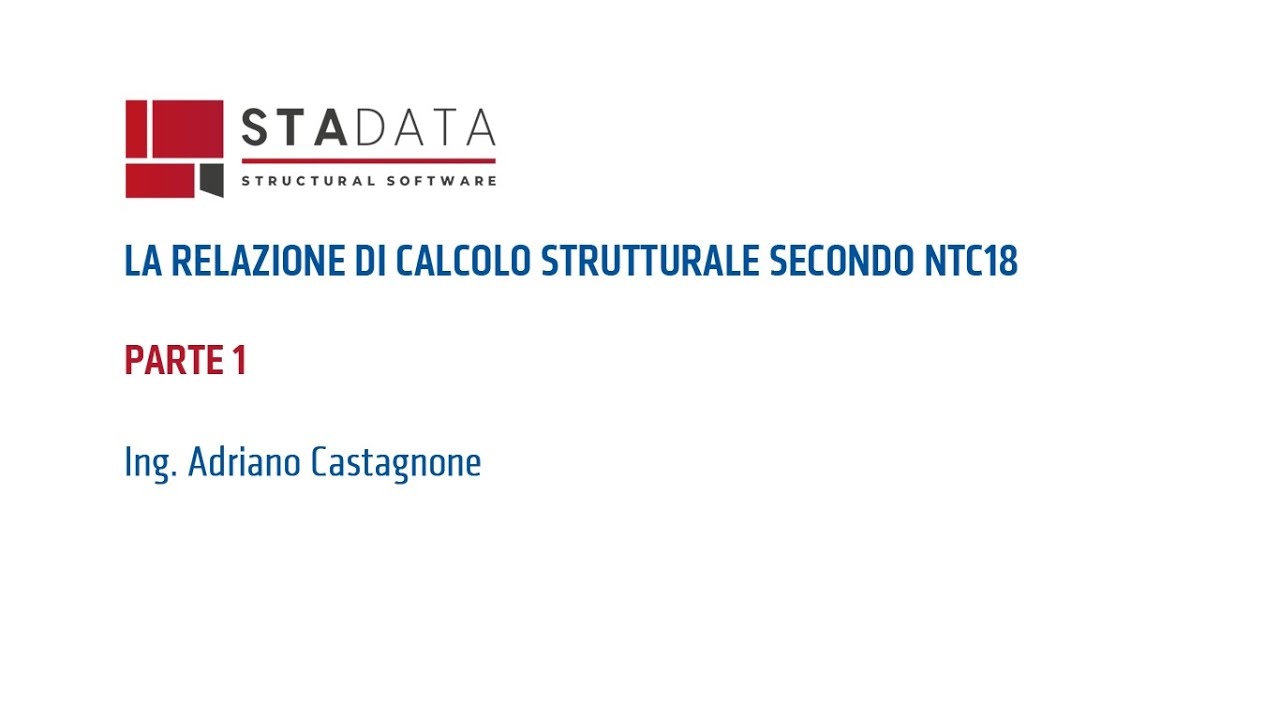 STADATA
STRUCTURAL SOFTWARE

LA RELAZIONE DI CALCOLO STRUTTURALE SECONDO NTC18

PARTE 1

Ing. Adriano Castagnone